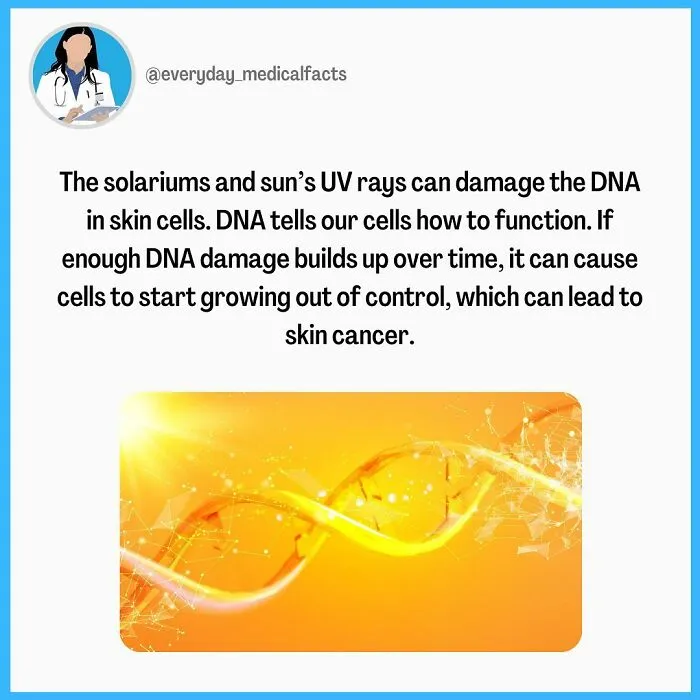 @everyday_medicalfacts

The solariums and sun's UV rays can damage the DNA in skin cells. DNA tells our cells how to function. If enough DNA damage builds up over time, it can cause cells to start growing out of control, which can lead to skin cancer.